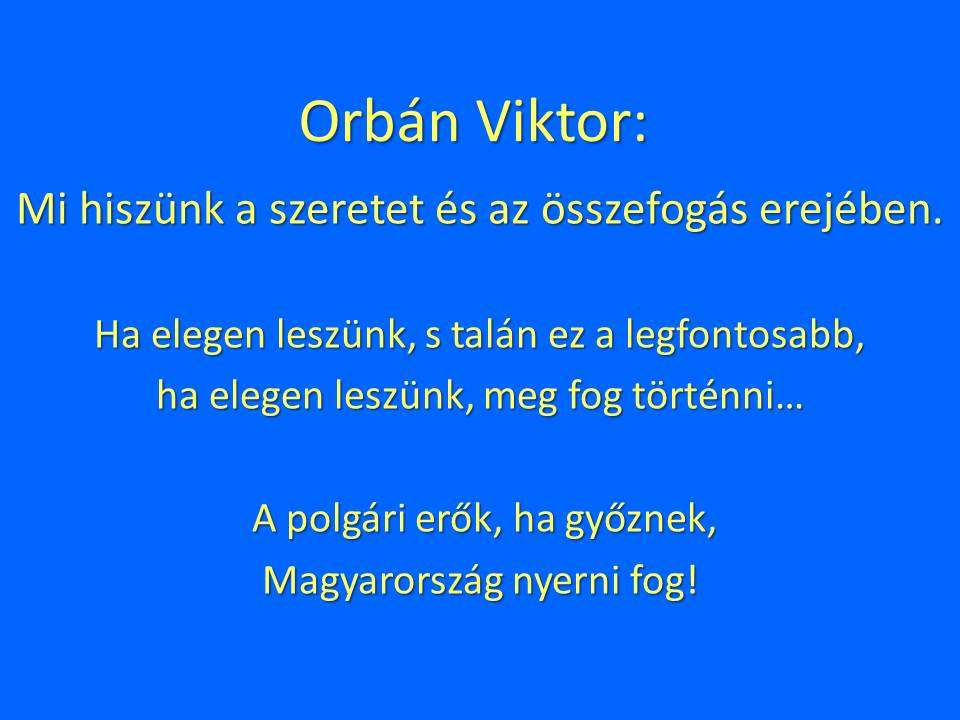 Orbán Viktor:

Mi hiszünk a szeretet és az összefogás erejében.

Ha elegen leszünk, s talán ez a legfontosabb,
ha elegen leszünk, meg fog történni…

A polgári erők, ha győznek,
Magyarország nyerni fog!